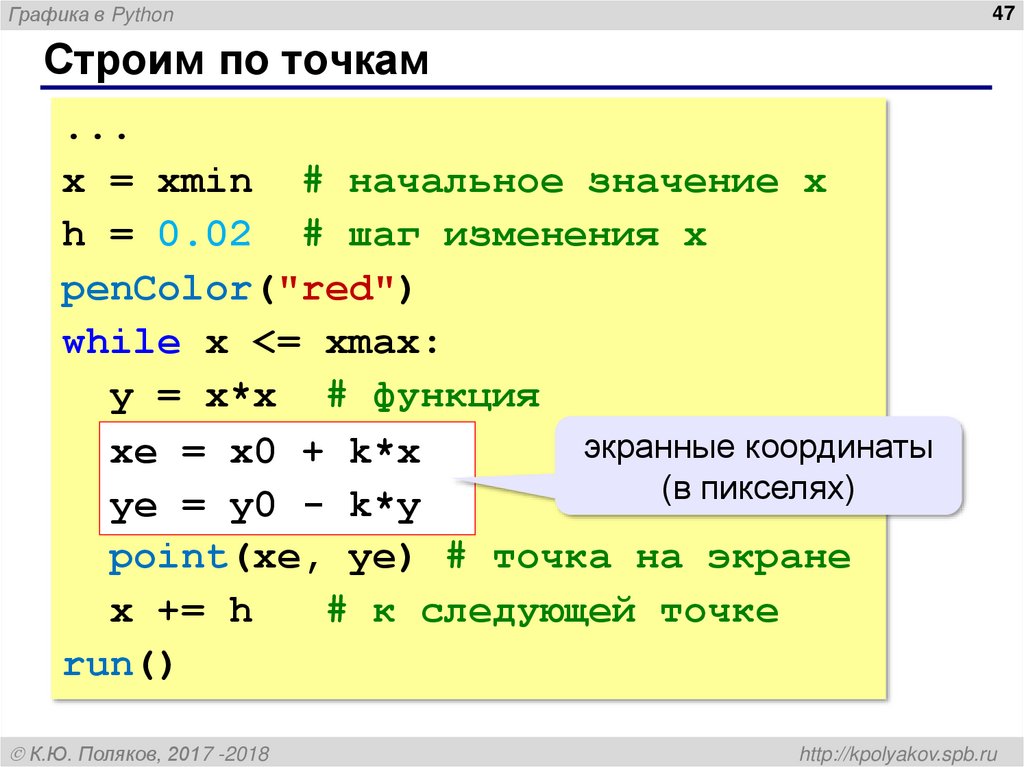 Графика в Python

47

Строим по точкам

...
x = xmin  # начальное значение x
h = 0.02  # шаг изменения x
penColor("red")
while x <= xmax:
  y = x*x  # функция
  xe = x0 + k*x
  ye = y0 - k*y
  point(xe, ye) # точка на экране
  x += h   # к следующей точке
run()

экранные координаты (в пикселях)

© К.Ю. Поляков, 2017 -2018

http://kpolyakov.spb.ru